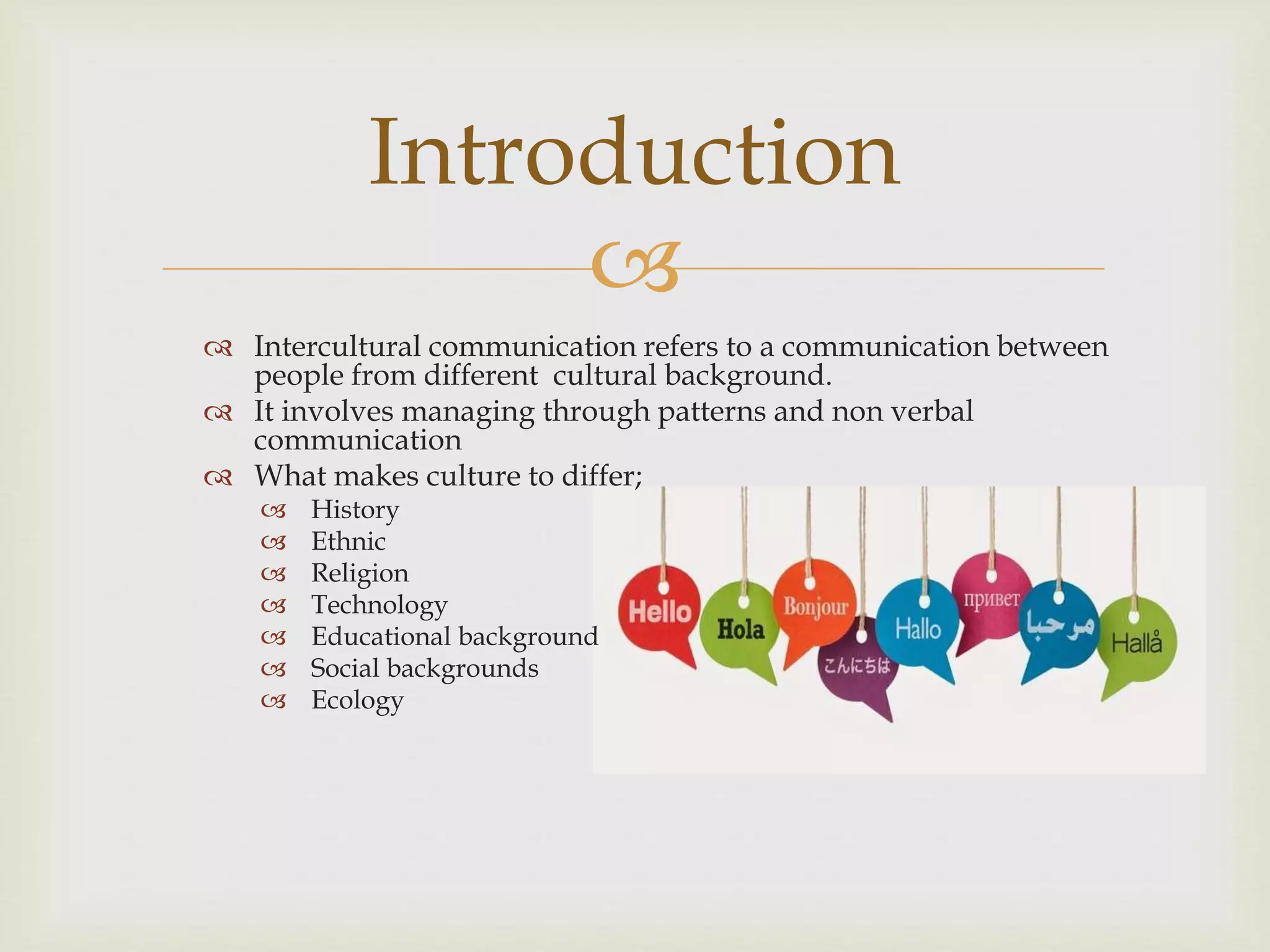 Introduction

Intercultural communication refers to a communication between people from different cultural background.

It involves managing through patterns and non verbal communication

What makes culture to differ;

History

Ethnic

Religion

Technology

Educational background

Social backgrounds

Ecology

Hello

Hola

Bonjour

こんにちは

Hallo

привет

مرحبا

Hallå